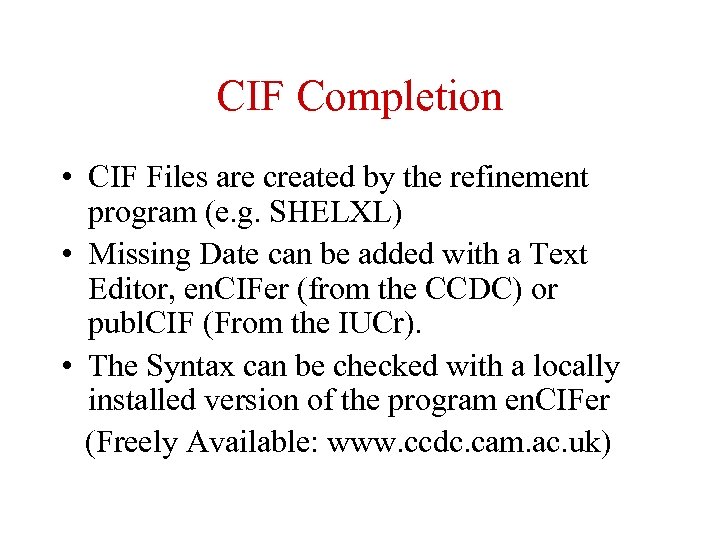 CIF Completion

• CIF Files are created by the refinement program (e.g. SHELXL)
• Missing Date can be added with a Text Editor, enCIFer (from the CCDC) or publCIF (From the IUCr).
• The Syntax can be checked with a locally installed version of the program enCIFer

(Freely Available: www.ccdc.cam.ac.uk)